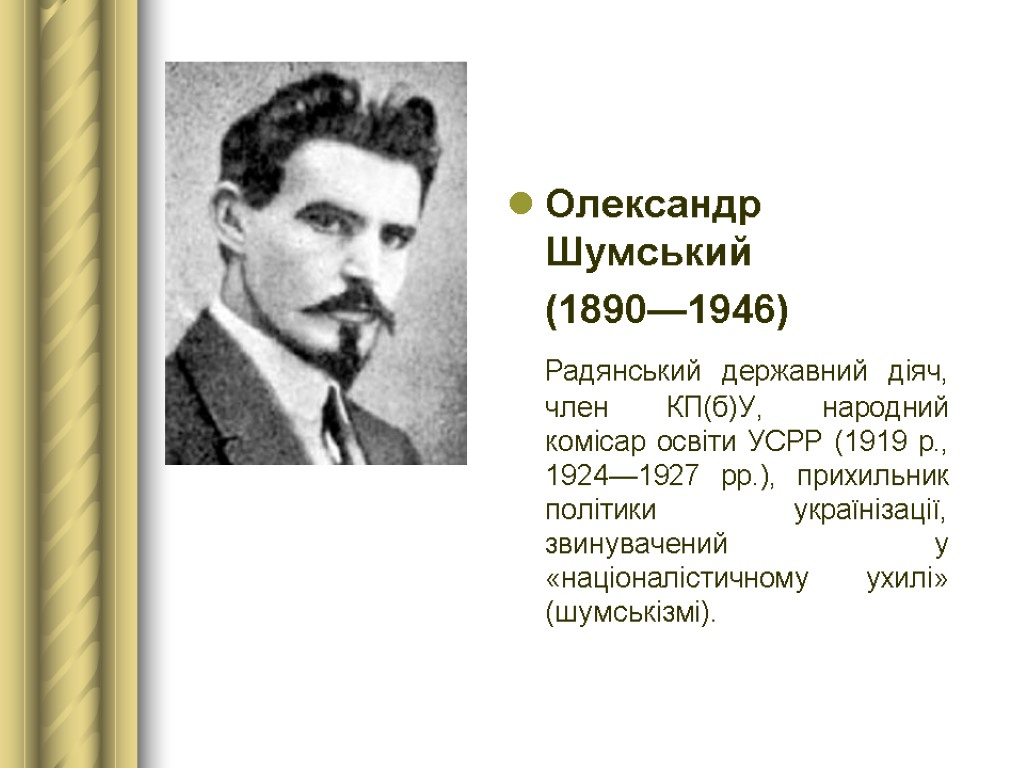 Олександр Шумський

(1890—1946)

Радянський державний діяч, член КП(б)У, народний комісар освіти УСРР (1919 р., 1924—1927 рр.), прихильник політики українізації, звинувачений у «націоналістичному ухилі» (шумськізмі).